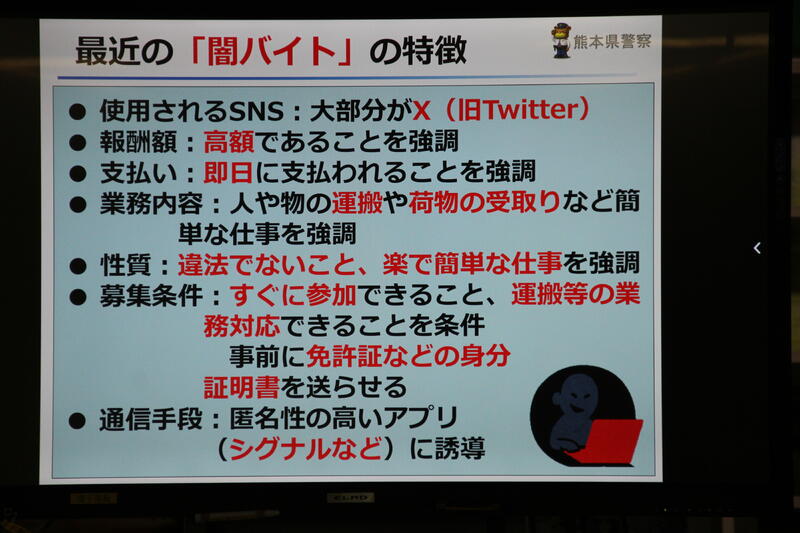 最近の「闇バイト」の特徴

熊本県警察

● 使用されるSNS：大部分がX（旧Twitter）
● 報酬額：高額であることを強調
● 支払い：即日に支払われることを強調
● 業務内容：人や物の運搬や荷物の受取りなど簡単な仕事を強調
● 性質：違法でないこと、楽で簡単な仕事を強調
● 募集条件：すぐに参加できること、運搬等の業務対応できることを条件
事前に免許証などの身分証明書を送らせる
● 通信手段：匿名性の高いアプリ（シグナルなど）に誘導

ELMO